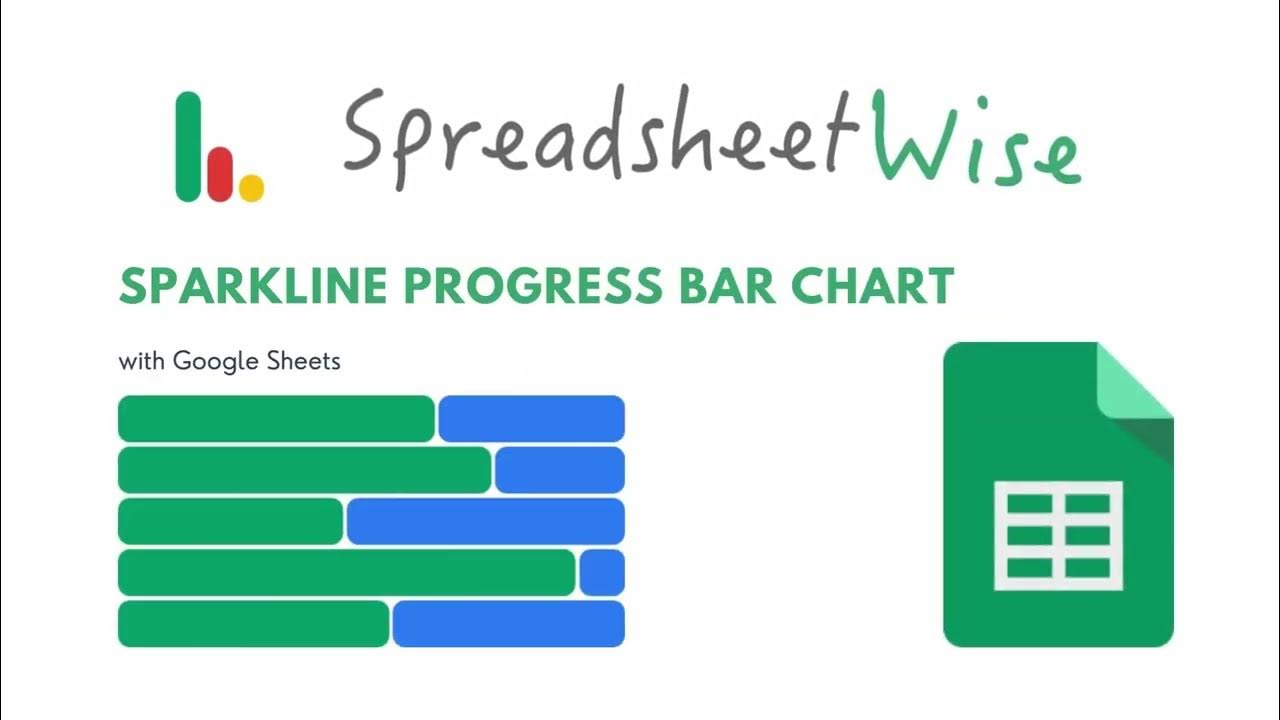 SpreadsheetWise

SPARKLINE PROGRESS BAR CHART

with Google Sheets